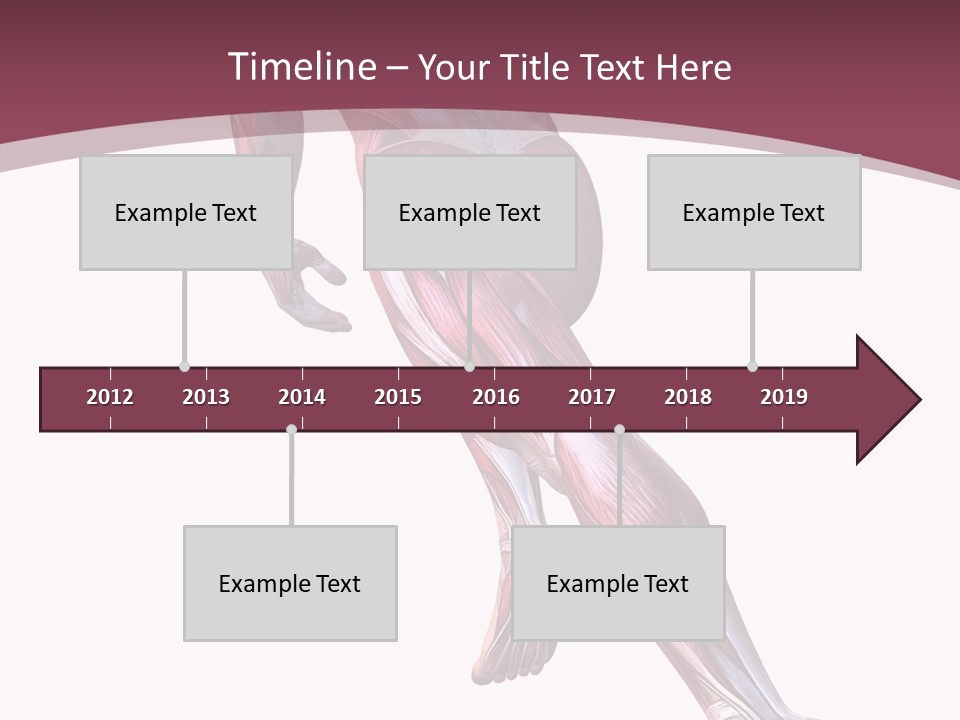 Timeline – Your Title Text Here

Example Text

Example Text

Example Text

2012 2013 2014 2015 2016 2017 2018 2019

Example Text

Example Text